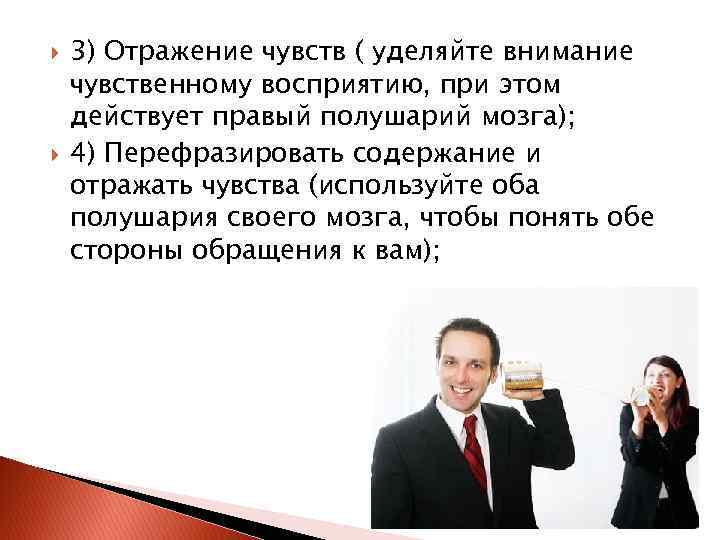 3) Отражение чувств ( уделяйте внимание чувственному восприятию, при этом действует правый полушарий мозга);

4) Перефразировать содержание и отражать чувства (используйте оба полушария своего мозга, чтобы понять обе стороны обращения к вам);